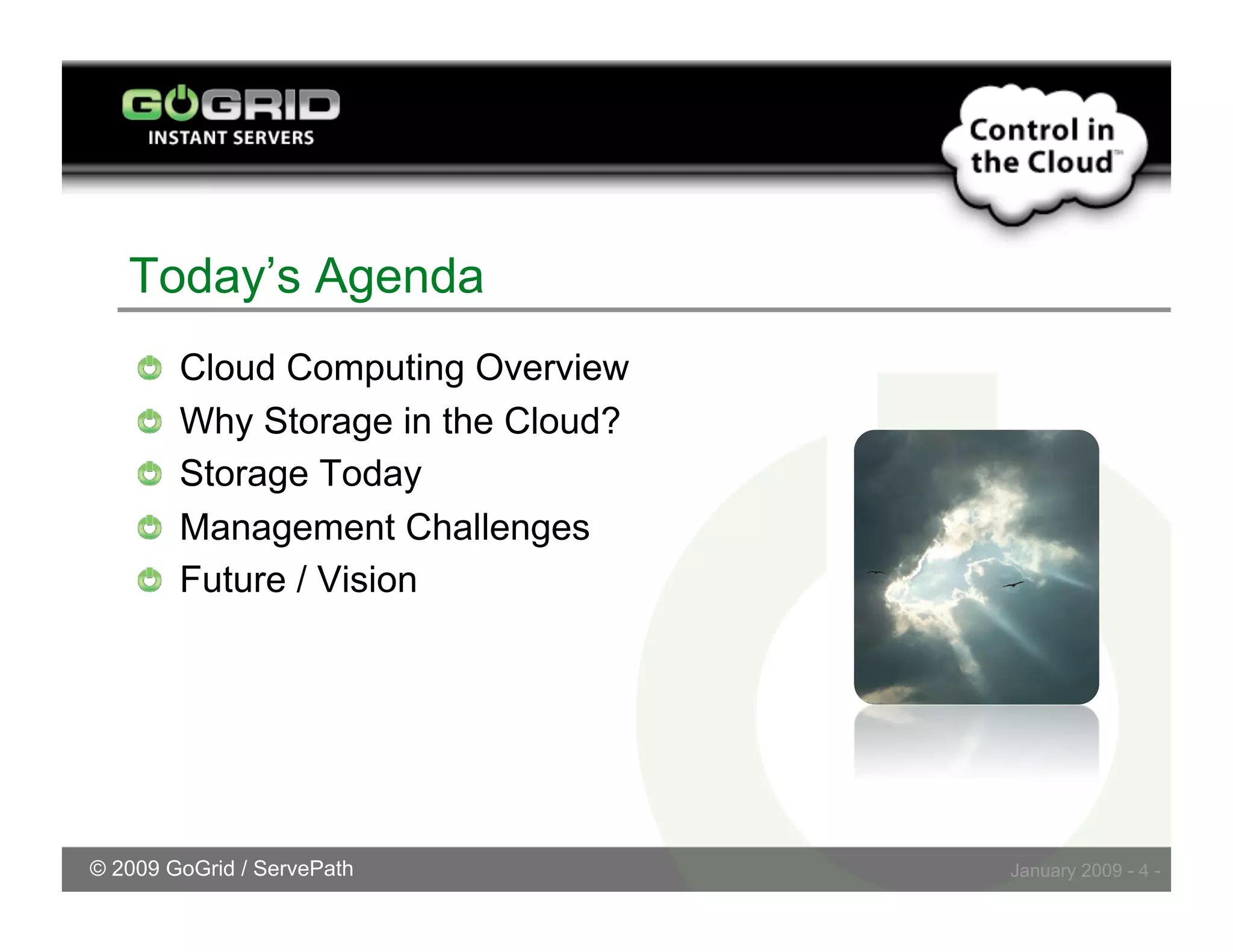 GOGRID
INSTANT SERVERS

Control in the Cloud™

Today's Agenda

Cloud Computing Overview
Why Storage in the Cloud?
Storage Today
Management Challenges
Future / Vision

© 2009 GoGrid / ServePath

January 2009 - 4 -